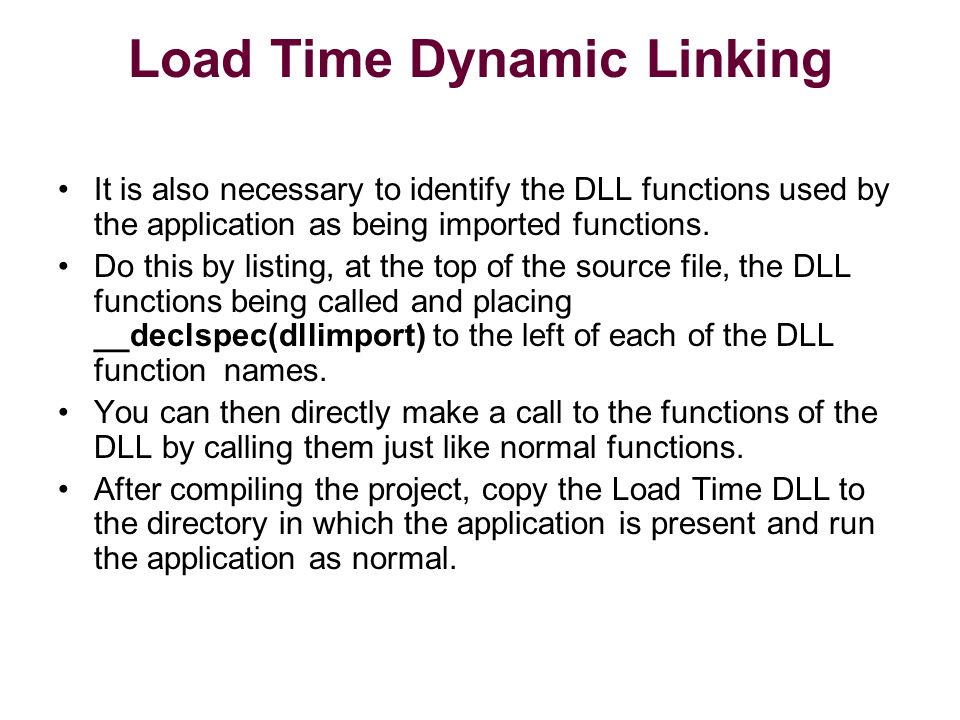 Load Time Dynamic Linking

• It is also necessary to identify the DLL functions used by the application as being imported functions.

• Do this by listing, at the top of the source file, the DLL functions being called and placing __declspec(dllimport) to the left of each of the DLL function names.

• You can then directly make a call to the functions of the DLL by calling them just like normal functions.

• After compiling the project, copy the Load Time DLL to the directory in which the application is present and run the application as normal.